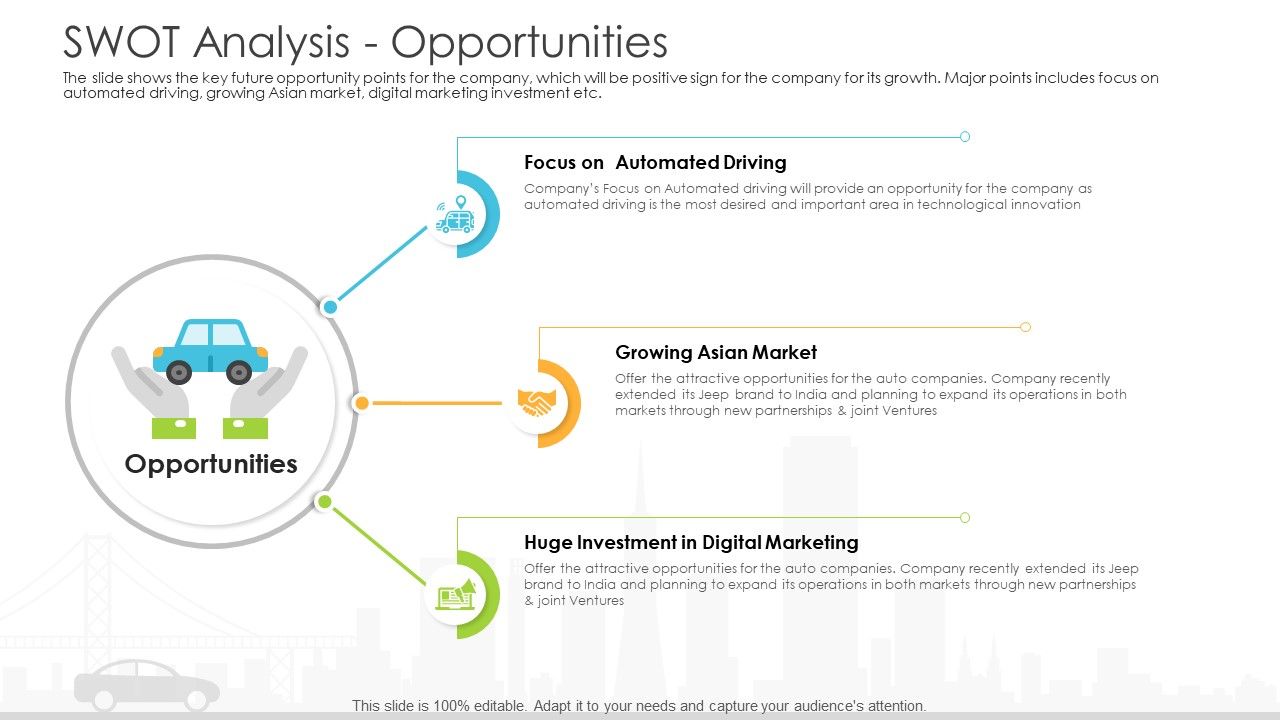 SWOT Analysis - Opportunities

The slide shows the key future opportunity points for the company, which will be positive sign for the company for its growth. Major points includes focus on automated driving, growing Asian market, digital marketing investment etc.

Opportunities

Focus on Automated Driving

Company's Focus on Automated driving will provide an opportunity for the company as automated driving is the most desired and important area in technological innovation

Growing Asian Market

Offer the attractive opportunities for the auto companies. Company recently extended its Jeep brand to India and planning to expand its operations in both markets through new partnerships & joint Ventures

Huge Investment in Digital Marketing

Offer the attractive opportunities for the auto companies. Company recently extended its Jeep brand to India and planning to expand its operations in both markets through new partnerships & joint Ventures

This slide is 100% editable. Adapt it to your needs and capture your audience's attention.